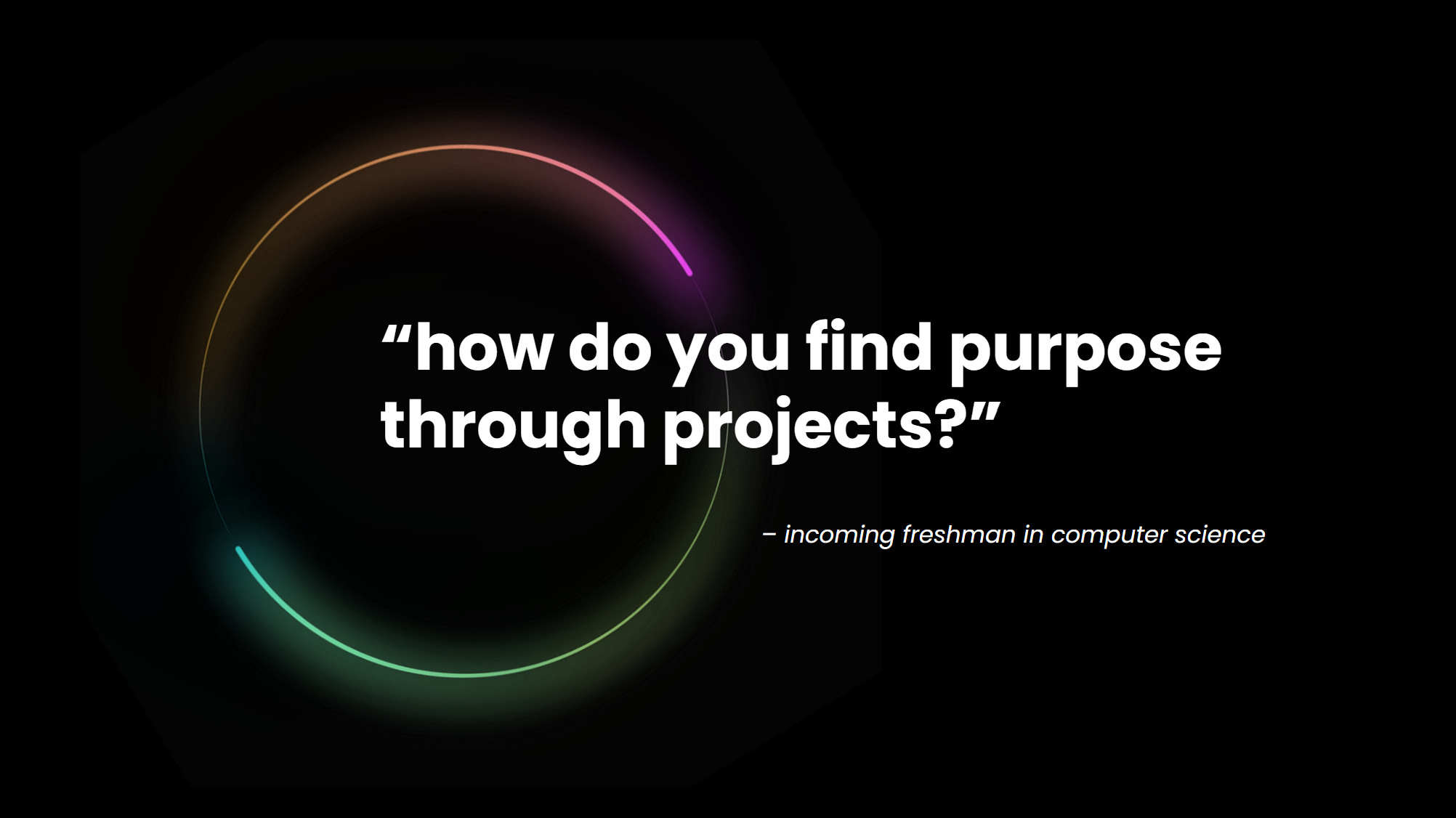 “how do you find purpose through projects?”

– incoming freshman in computer science